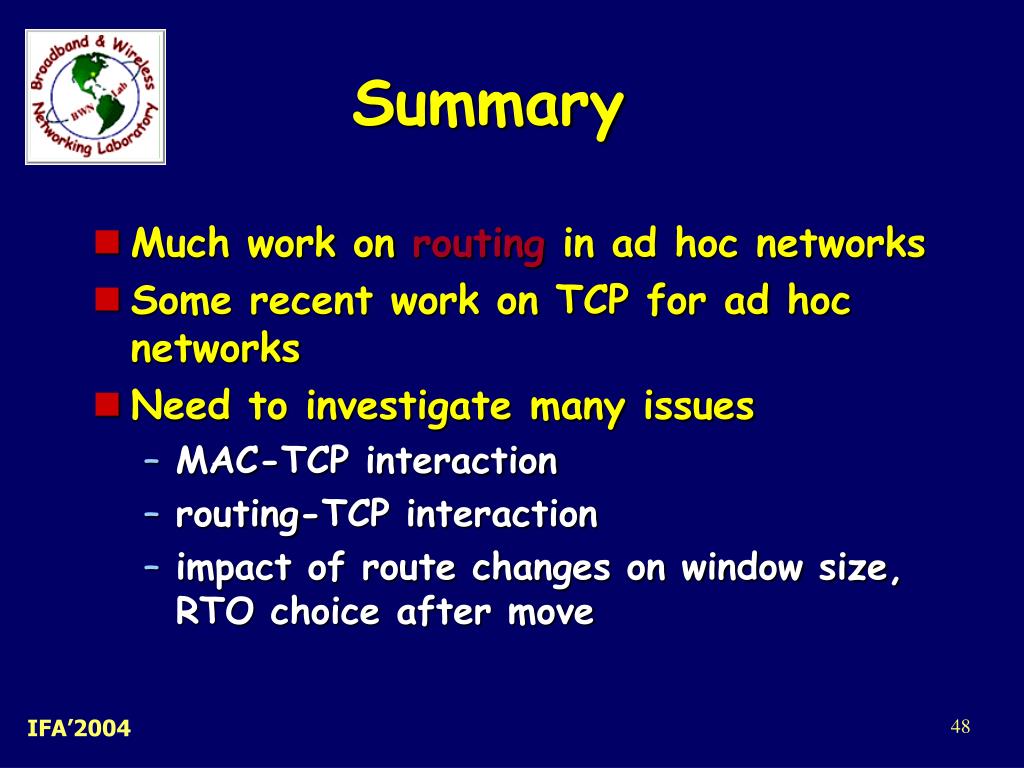 Broadband & Wireless Networking Laboratory
BWN Lab

Summary

Much work on routing in ad hoc networks

Some recent work on TCP for ad hoc networks

Need to investigate many issues

– MAC-TCP interaction

– routing-TCP interaction

– impact of route changes on window size, RTO choice after move

IFA'2004

48